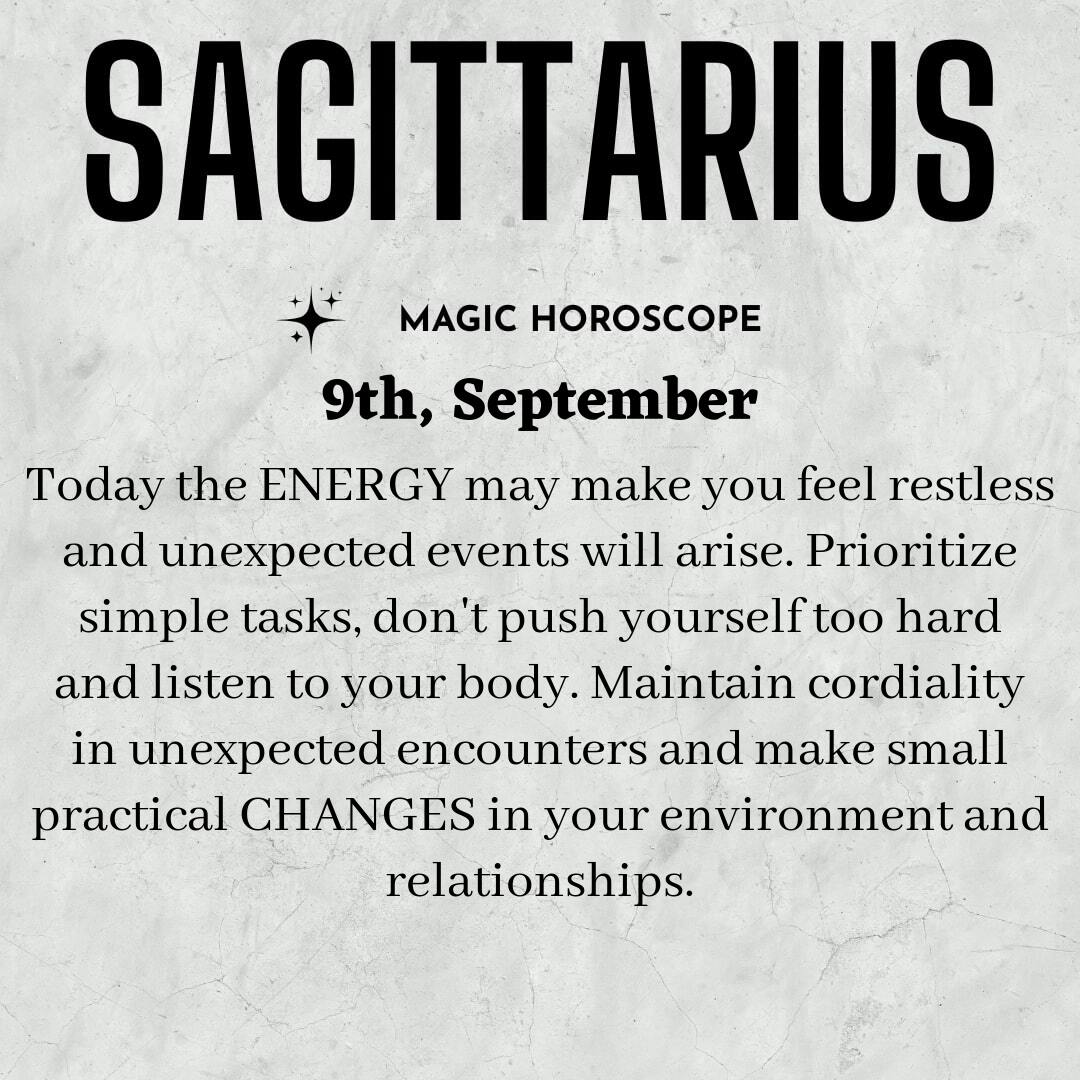 SAGITTARIUS

MAGIC HOROSCOPE

9th, September

Today the ENERGY may make you feel restless and unexpected events will arise. Prioritize simple tasks, don't push yourself too hard and listen to your body. Maintain cordiality in unexpected encounters and make small practical CHANGES in your environment and relationships.